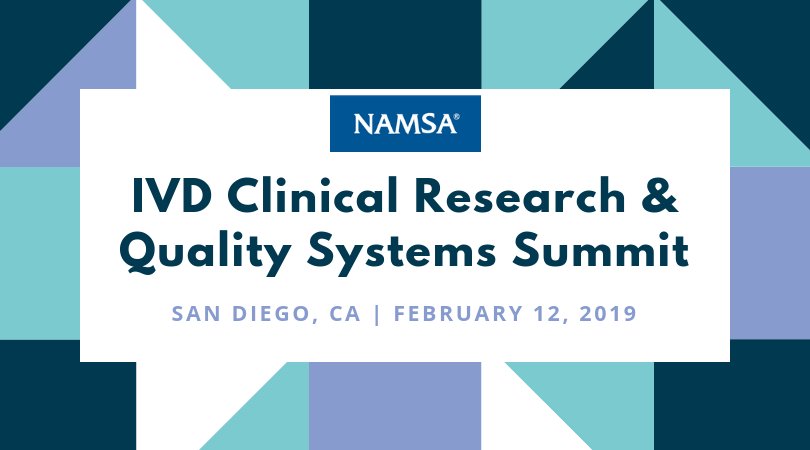 NAMSA®

IVD Clinical Research & Quality Systems Summit

SAN DIEGO, CA | FEBRUARY 12, 2019